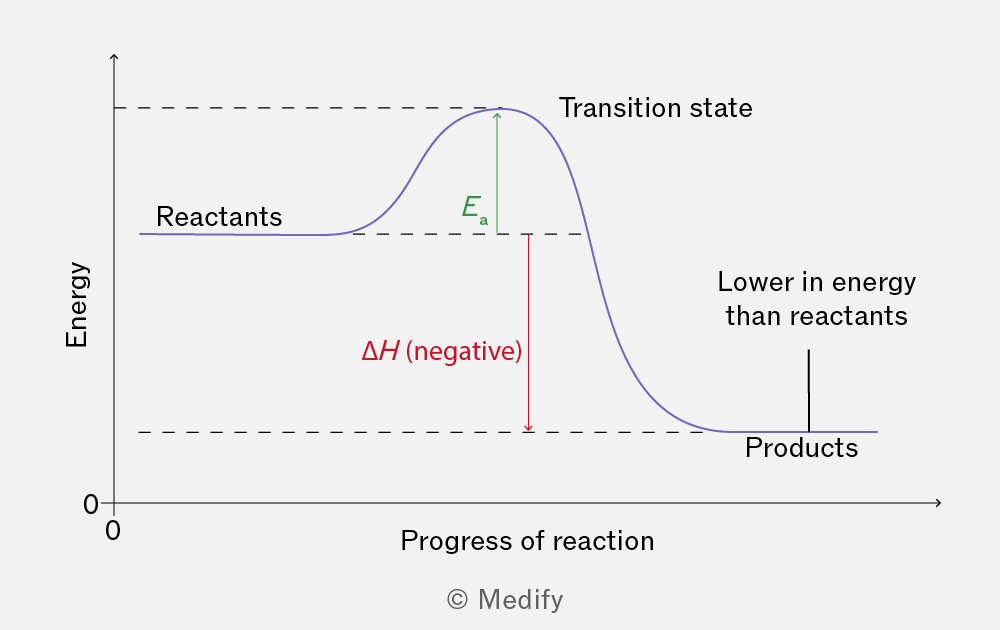 Energy

Transition state

Reactants

$E_a$

Lower in energy than reactants

$\Delta H$ (negative)

Products

0

0

Progress of reaction

© Medify